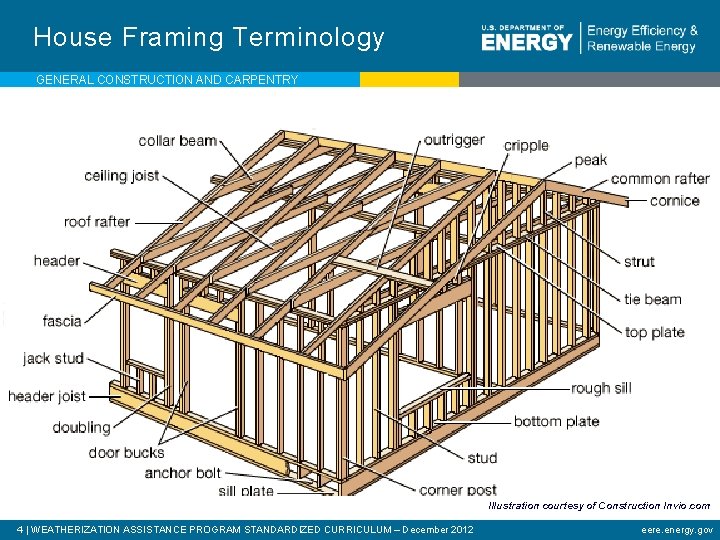 House Framing Terminology

U.S. DEPARTMENT OF ENERGY | Energy Efficiency & Renewable Energy

GENERAL CONSTRUCTION AND CARPENTRY

collar beam
ceiling joist
roof rafter
header
fascia
jack stud
header joist
doubling
door bucks
anchor bolt
sill plate
outrigger
cripple
peak
common rafter
cornice
strut
tie beam
top plate
rough sill
bottom plate
stud
corner post

Illustration courtesy of Construction Invio.com

4 | WEATHERIZATION ASSISTANCE PROGRAM STANDARDIZED CURRICULUM – December 2012

eere.energy.gov